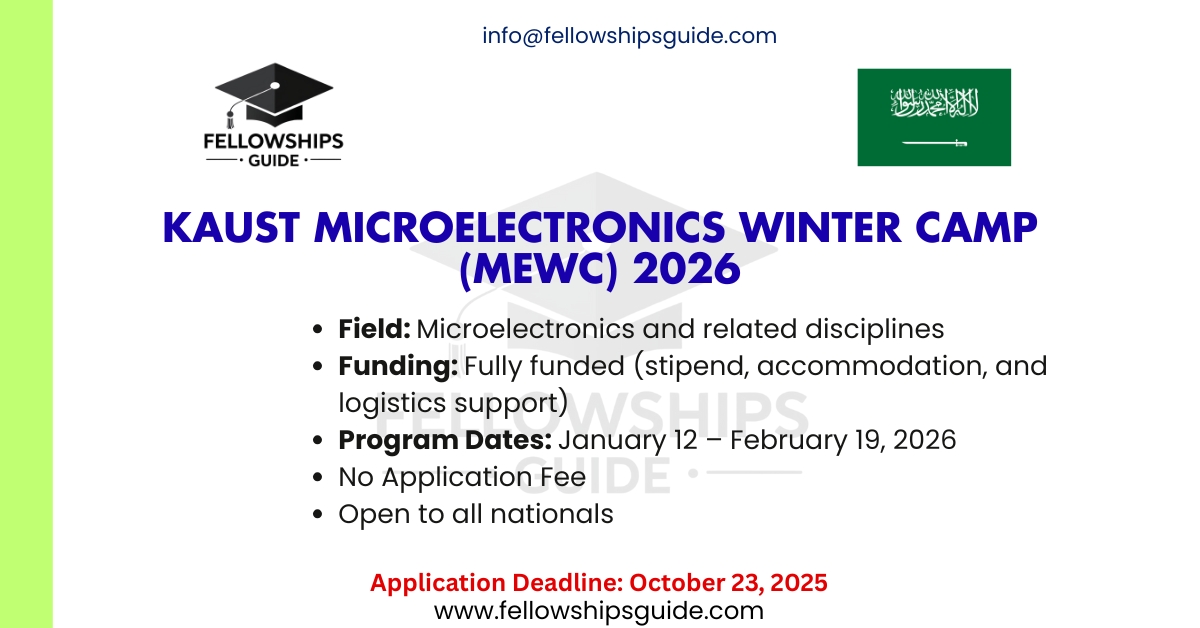 info@fellowshipsguide.com

FELLOWSHIPS
GUIDE

لا إله إلا الله محمد رسول الله

KAUST MICROELECTRONICS WINTER CAMP (MEWC) 2026

- **Field:** Microelectronics and related disciplines
- **Funding:** Fully funded (stipend, accommodation, and logistics support)
- **Program Dates:** January 12 – February 19, 2026
- No Application Fee
- Open to all nationals

FELLOWSHIPS GUIDE

Application Deadline: October 23, 2025
www.fellowshipsguide.com